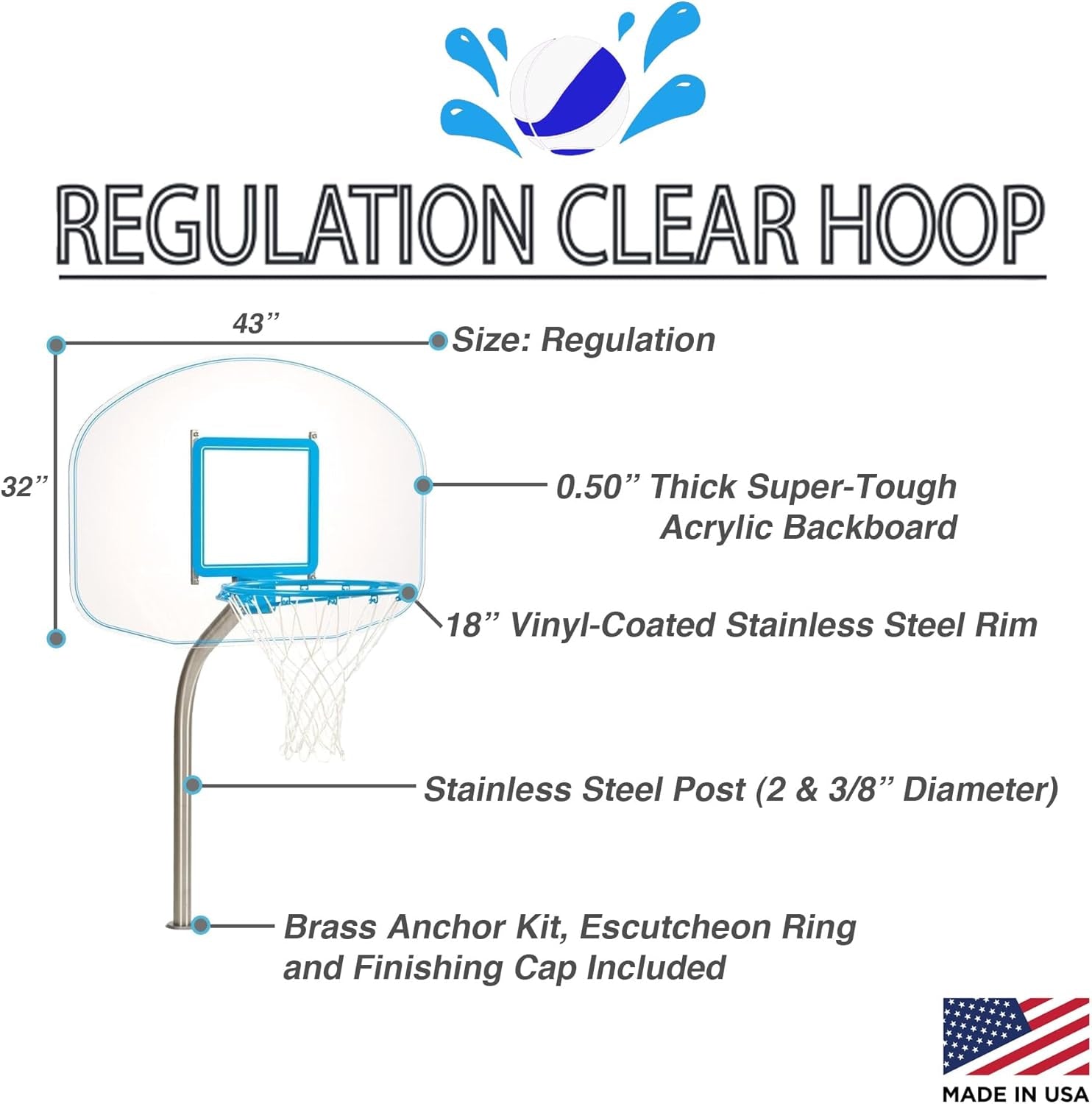 REGULATION CLEAR HOOP

43”

Size: Regulation

32”

0.50” Thick Super-Tough Acrylic Backboard

18” Vinyl-Coated Stainless Steel Rim

Stainless Steel Post (2 & 3/8” Diameter)

Brass Anchor Kit, Escutcheon Ring and Finishing Cap Included

MADE IN USA